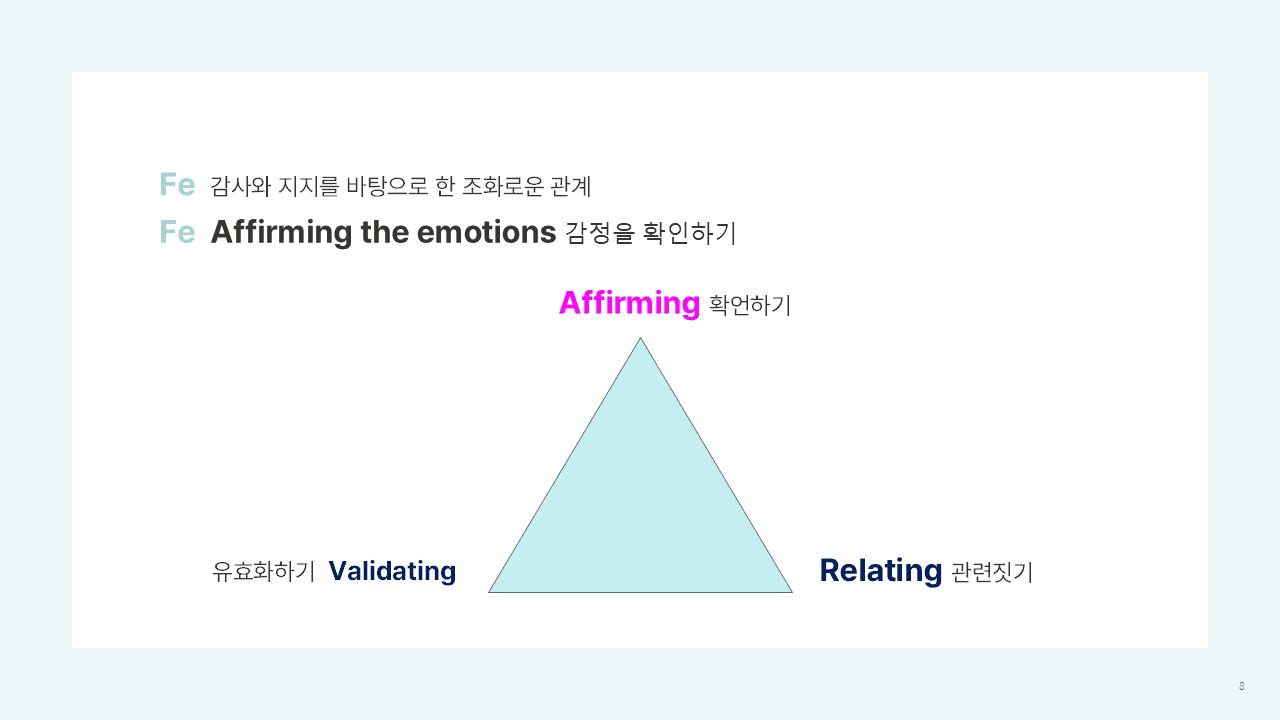 Fe 감사와 지지를 바탕으로 한 조화로운 관계

Fe Affirming the emotions 감정을 확인하기

Affirming 확언하기

유효화하기 Validating

Relating 관련짓기

8